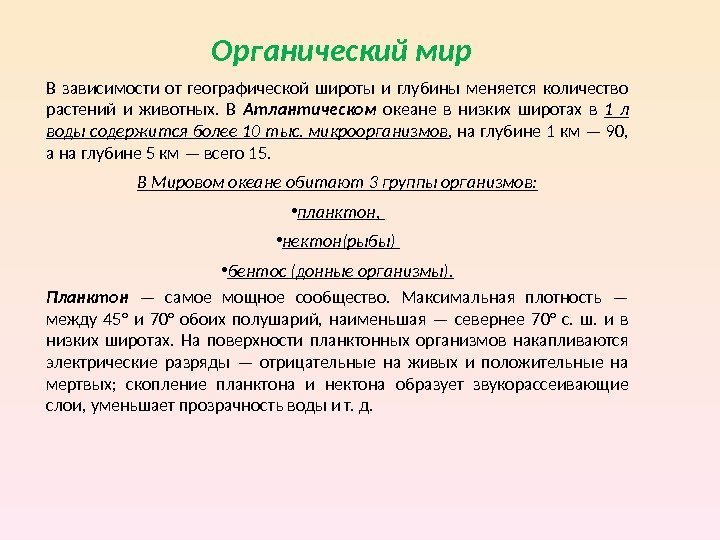 Органический мир

В зависимости от географической широты и глубины меняется количество растений и животных. В Атлантическом океане в низких широтах в 1 л воды содержится более 10 тыс. микроорганизмов, на глубине 1 км — 90, а на глубине 5 км — всего 15.

В Мировом океане обитают 3 группы организмов:

•планктон,

•нектон(рыбы)

•бентос (донные организмы).

Планктон — самое мощное сообщество. Максимальная плотность — между 45° и 70° обоих полушарий, наименьшая — севернее 70° с. ш. и в низких широтах. На поверхности планктонных организмов накапливаются электрические разряды — отрицательные на живых и положительные на мертвых; скопление планктона и нектона образует звукорассеивающие слои, уменьшает прозрачность воды и т. д.